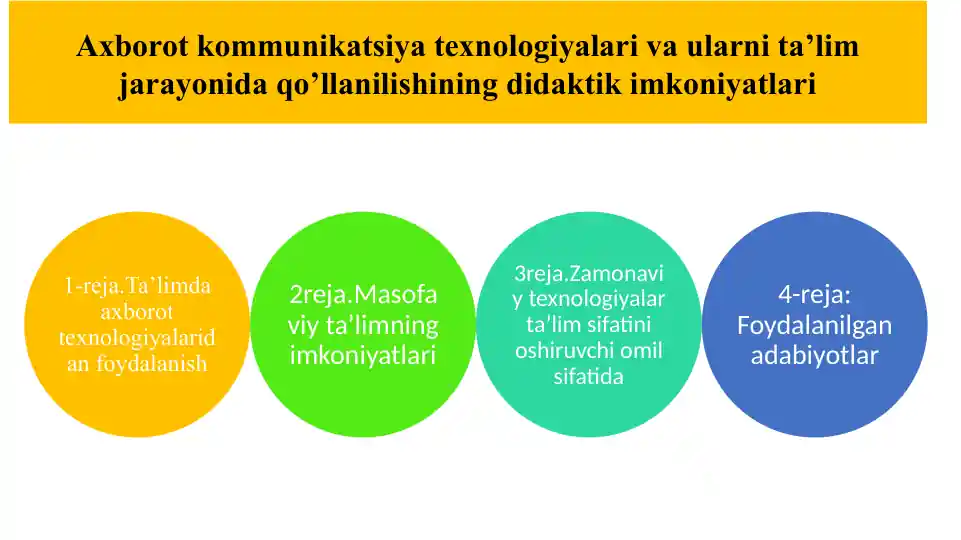 Axborot kommunikatsiya texnologiyalari va ularni ta’lim jarayonida qo’llanilishining didaktik imkoniyatlari

1-reja.Ta’limda axborot texnologiyalarid an foydalanish

2reja.Masofa viy ta’limning imkoniyatlari

3reja.Zamonavi y texnologiyalar ta’lim sifatini oshiruvchi omil sifatida

4-reja: Foydalanilgan adabiyotlar